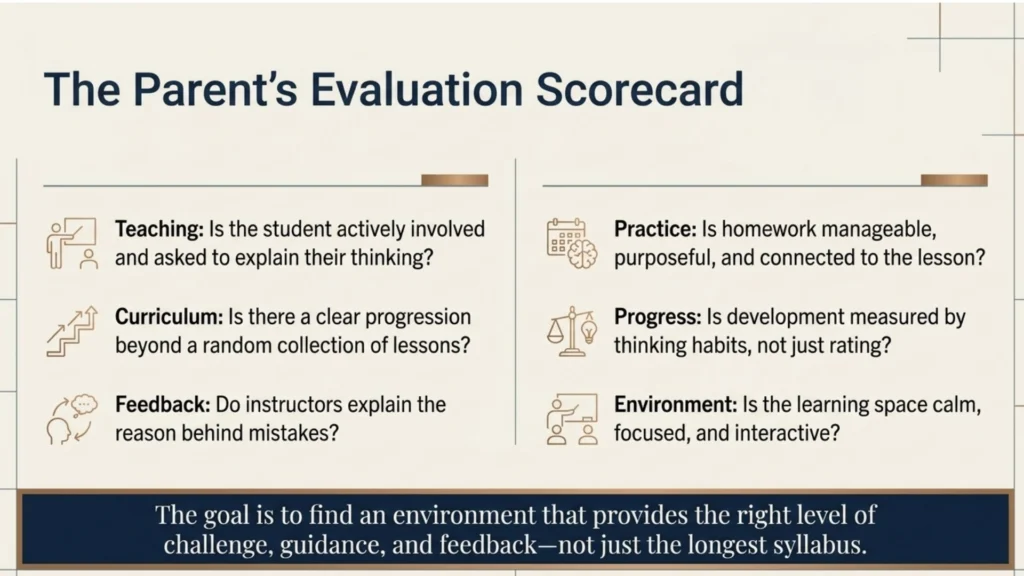 The Parent's Evaluation Scorecard

Teaching: Is the student actively involved and asked to explain their thinking?

Curriculum: Is there a clear progression beyond a random collection of lessons?

Feedback: Do instructors explain the reason behind mistakes?

Practice: Is homework manageable, purposeful, and connected to the lesson?

Progress: Is development measured by thinking habits, not just rating?

Environment: Is the learning space calm, focused, and interactive?

The goal is to find an environment that provides the right level of challenge, guidance, and feedback—not just the longest syllabus.